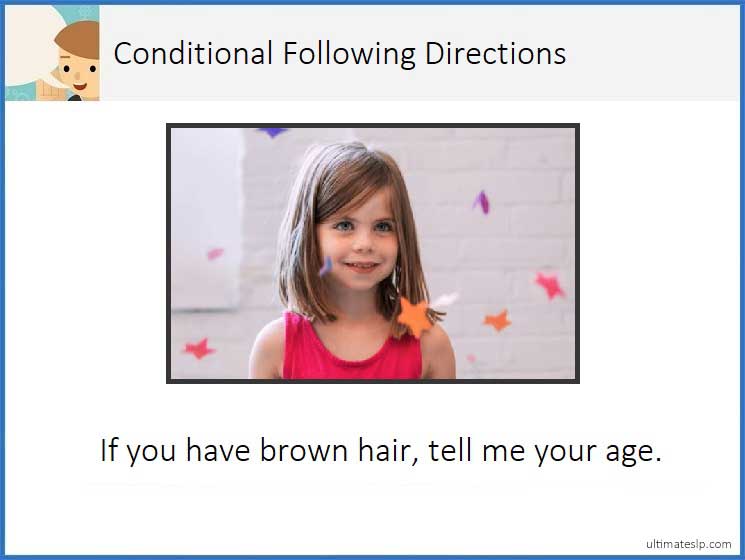 Conditional Following Directions

If you have brown hair, tell me your age.

ultimateslp.com